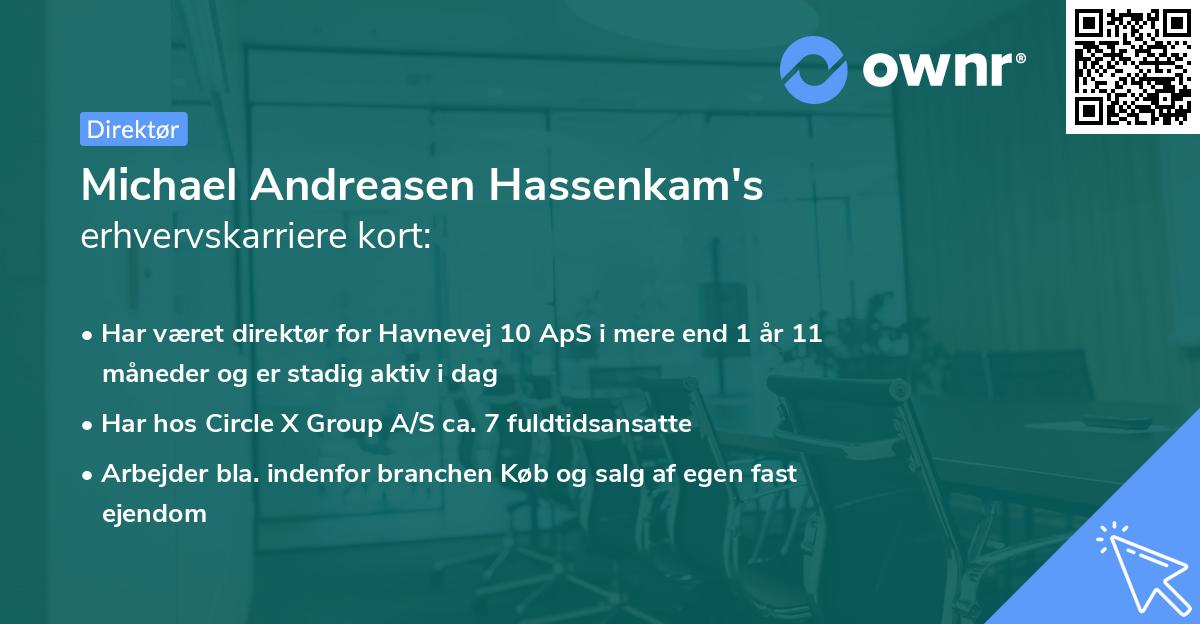 ownr®

Direktør

Michael Andreasen Hassenkam's erhvervskarriere kort:

• Har været direktør for Havnevej 10 ApS i mere end 1 år 11 måneder og er stadig aktiv i dag

• Har hos Circle X Group A/S ca. 7 fuldtidsansatte

• Arbejder bla. indenfor branchen Køb og salg af egen fast ejendom